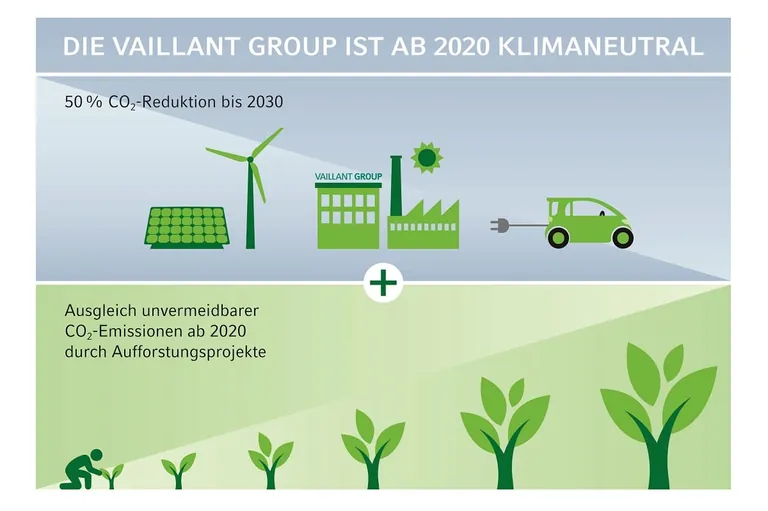 DIE VAILLANT GROUP IST AB 2020 KLIMANEUTRAL

50 % $CO_2$-Reduktion bis 2030

VAILLANT GROUP

+

Ausgleich unvermeidbarer $CO_2$-Emissionen ab 2020 durch Aufforstungsprojekte